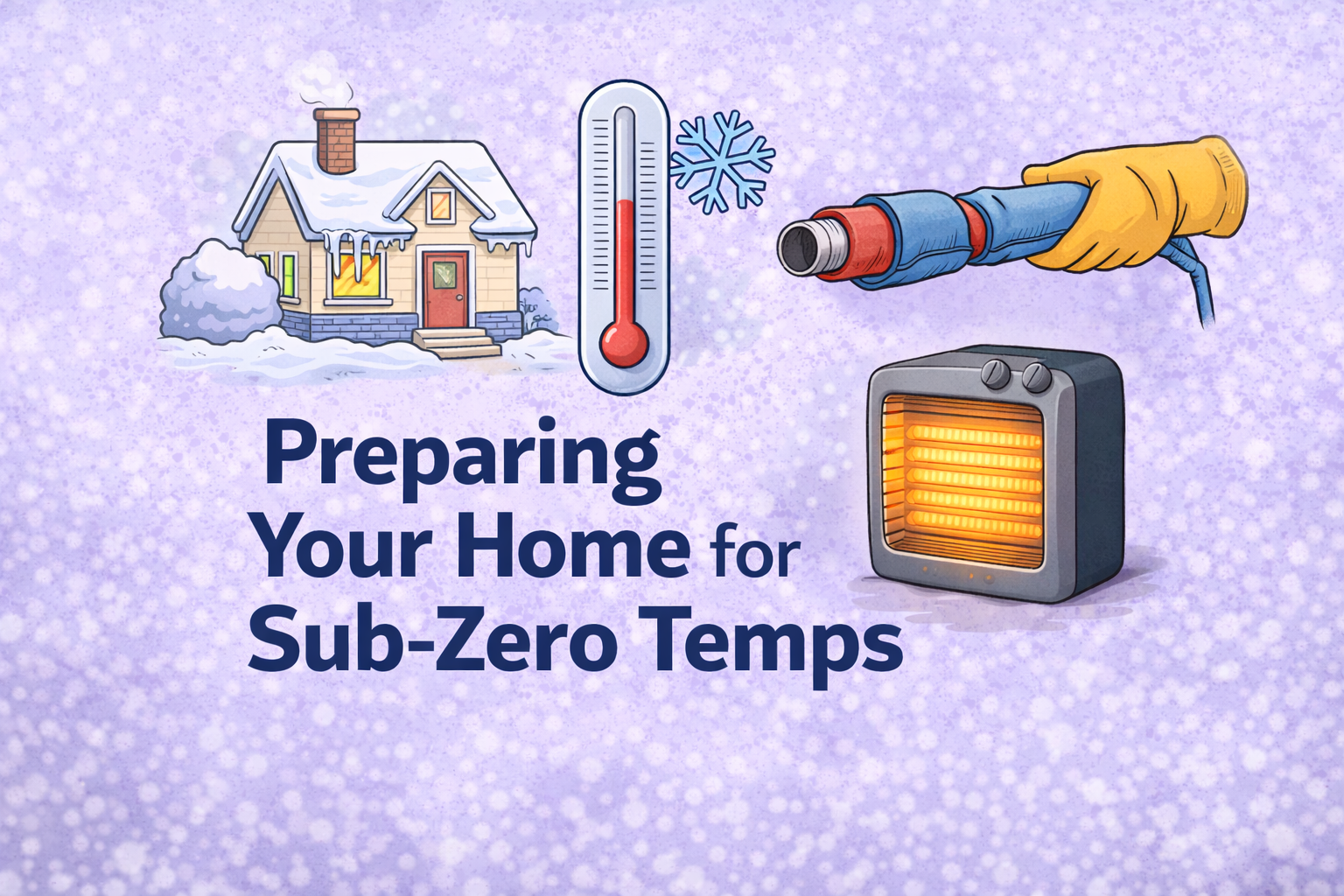 Preparing Your Home for Sub-Zero Temps